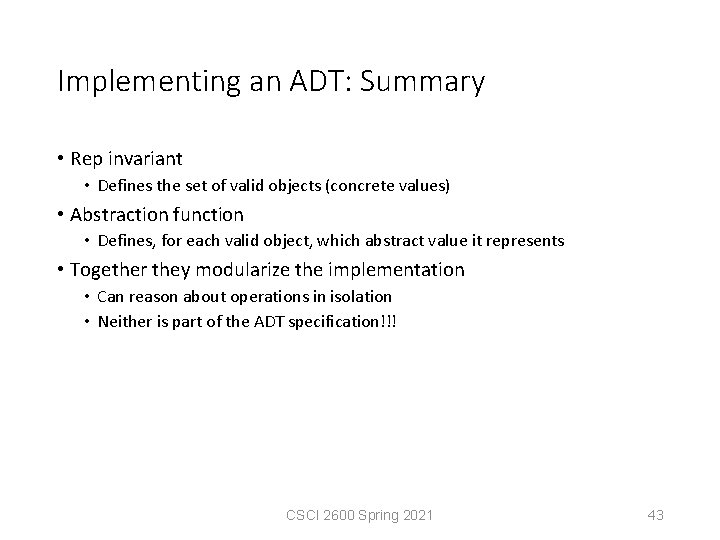 Implementing an ADT: Summary

• Rep invariant
  • Defines the set of valid objects (concrete values)
• Abstraction function
  • Defines, for each valid object, which abstract value it represents
• Together they modularize the implementation
  • Can reason about operations in isolation
  • Neither is part of the ADT specification!!!

CSCI 2600 Spring 2021

43